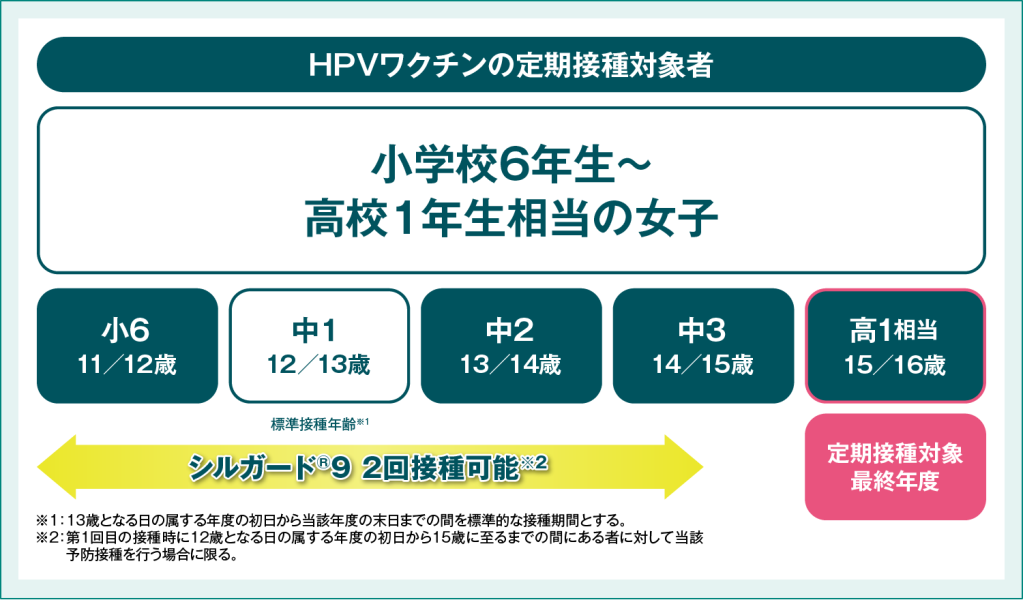 HPVワクチンの定期接種対象者

小学校6年生～
高校1年生相当の女子

小6
11／12歳

中1
12／13歳

中2
13／14歳

中3
14／15歳

高1相当
15／16歳

標準接種年齢※1

シルガード®9 2回接種可能※2

定期接種対象
最終年度

※1：13歳となる日の属する年度の初日から当該年度の末日までの間を標準的な接種期間とする。
※2：第1回目の接種時に12歳となる日の属する年度の初日から15歳に至るまでの間にある者に対して当該予防接種を行う場合に限る。